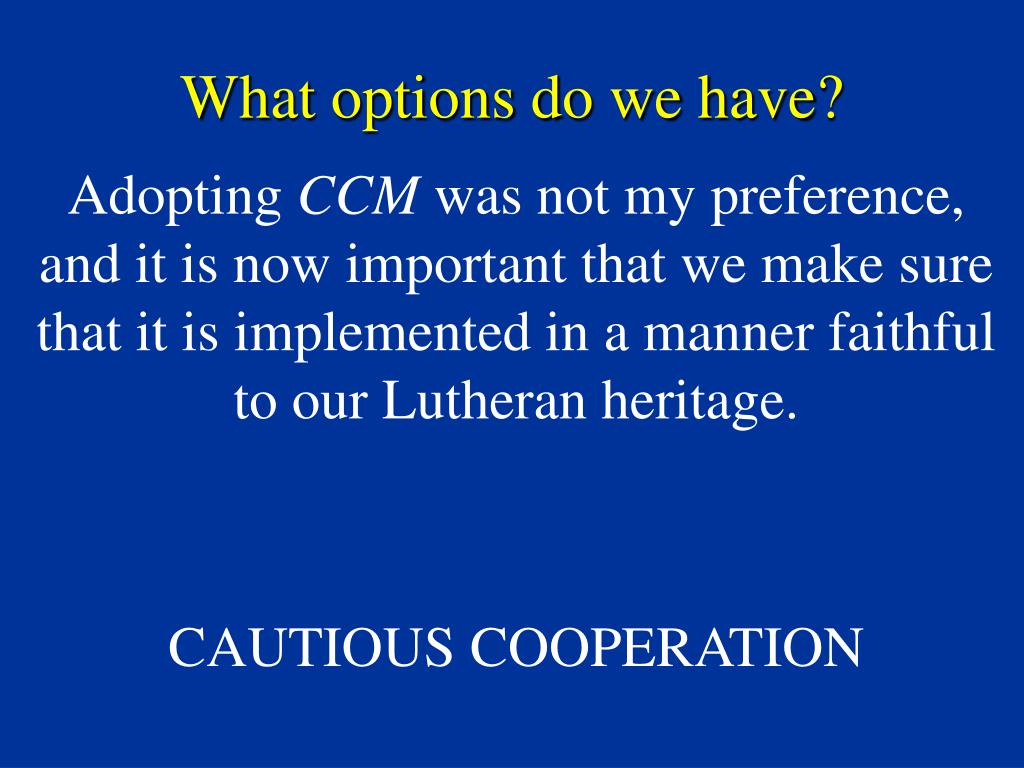 What options do we have?

Adopting CCM was not my preference, and it is now important that we make sure that it is implemented in a manner faithful to our Lutheran heritage.

CAUTIOUS COOPERATION